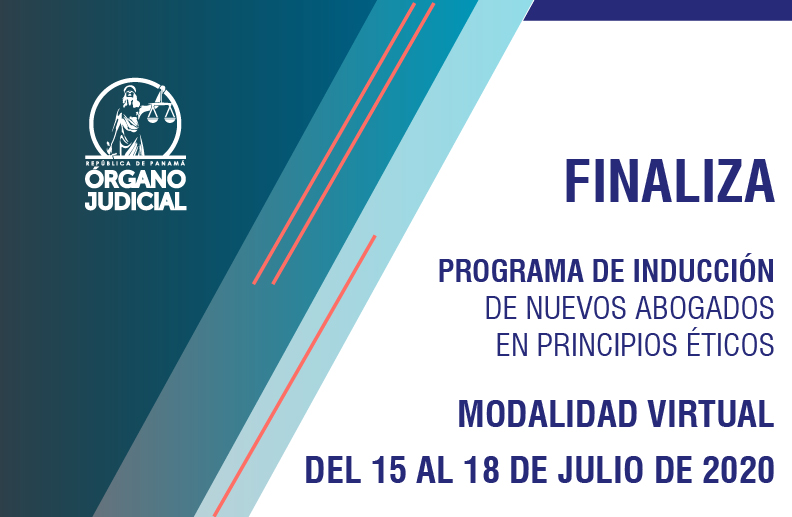 REPÚBLICA DE PANAMÁ
ÓRGANO JUDICIAL

FINALIZA

PROGRAMA DE INDUCCIÓN
DE NUEVOS ABOGADOS
EN PRINCIPIOS ÉTICOS

MODALIDAD VIRTUAL

DEL 15 AL 18 DE JULIO DE 2020